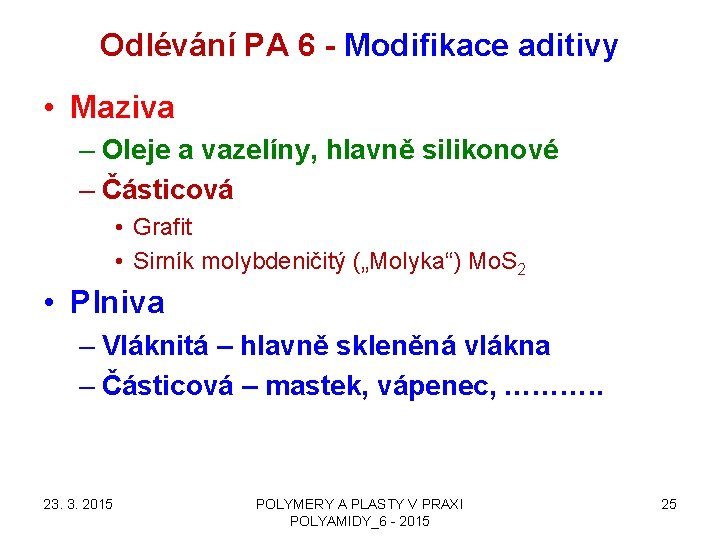 Odlévání PA 6 - Modifikace aditivy

• Maziva
– Oleje a vazelíny, hlavně silikonové
– Částicová
• Grafit
• Sirník molybdeničitý („Molyka“) $MoS_2$

• Plniva
– Vláknitá – hlavně skleněná vlákna
– Částicová – mastek, vápenec, ……….

23. 3. 2015

POLYMERY A PLASTY V PRAXI
POLYAMIDY_6 - 2015

25